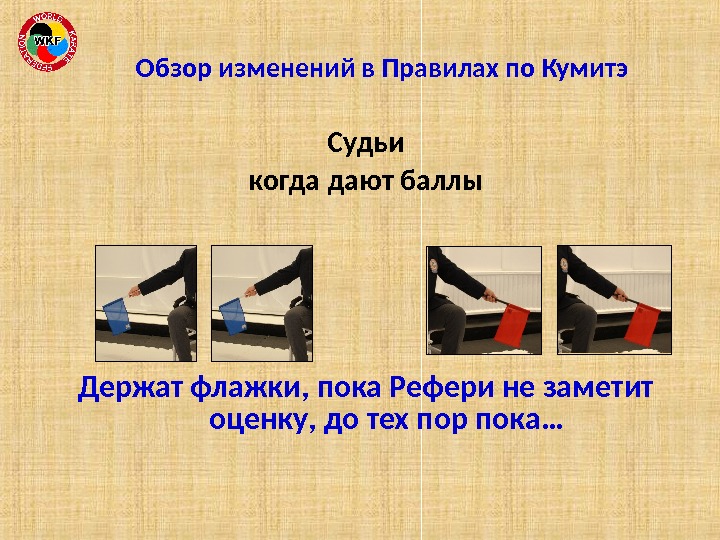 WORLD KARATE FEDERATION
WKF

Обзор изменений в Правилах по Кумитэ

Судьи
когда дают баллы

Держат флажки, пока Рефери не заметит оценку, до тех пор пока…